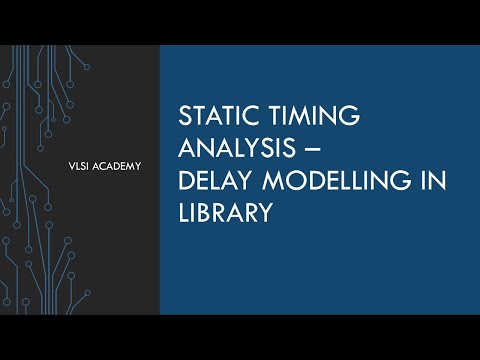 VLSI ACADEMY

STATIC TIMING ANALYSIS – DELAY MODELLING IN LIBRARY